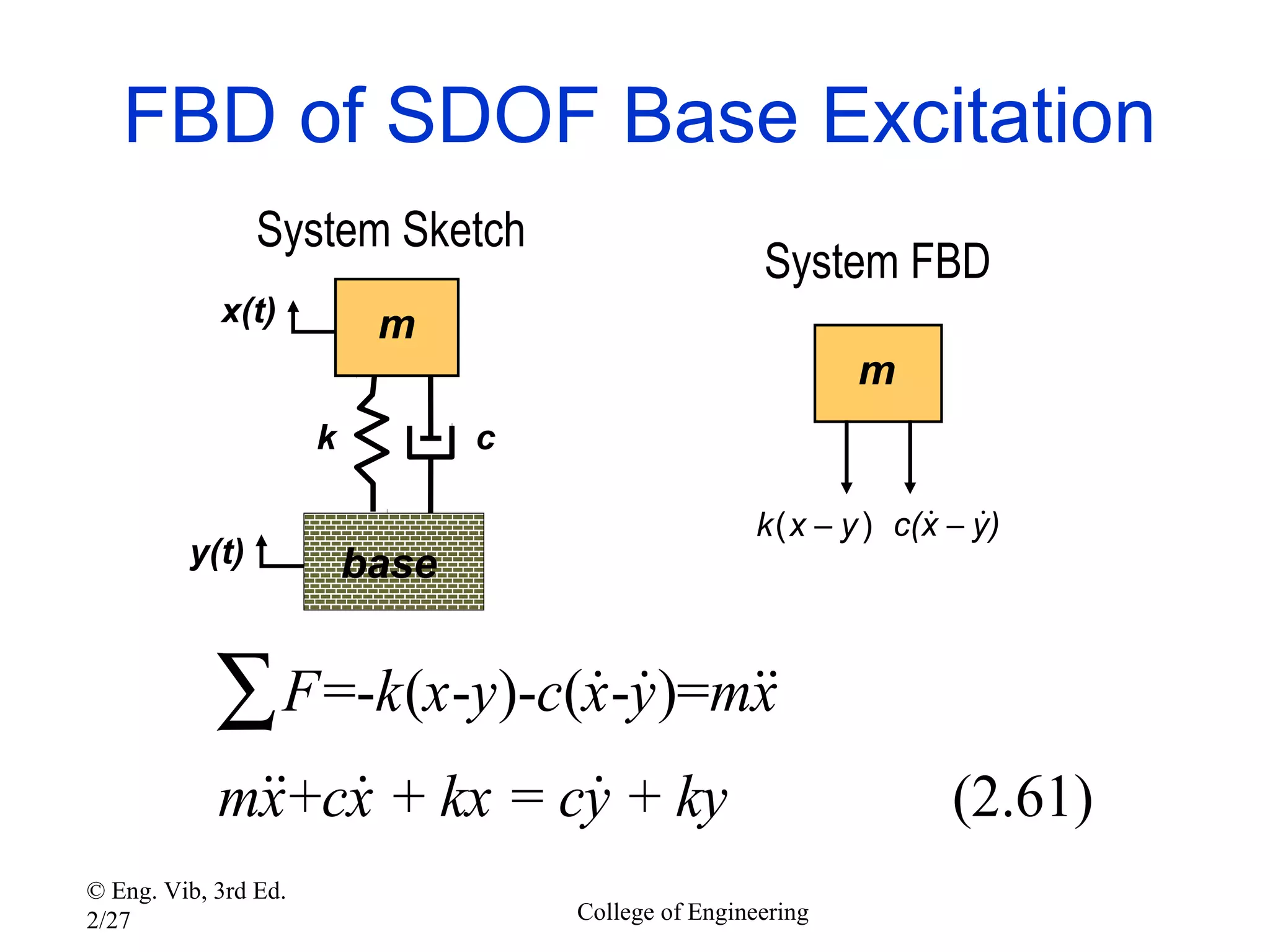 FBD of SDOF Base Excitation

System Sketch

x(t)

m

k

c

y(t)

base

System FBD

m

$k(x-y)$ $c(\dot{x}-\dot{y})$

$\sum F=-k(x-y)-c(\dot{x}-\dot{y})=m\ddot{x}$

$m\ddot{x}+c\dot{x}+kx=c\dot{y}+ky$ (2.61)

© Eng. Vib, 3rd Ed.
2/27

College of Engineering